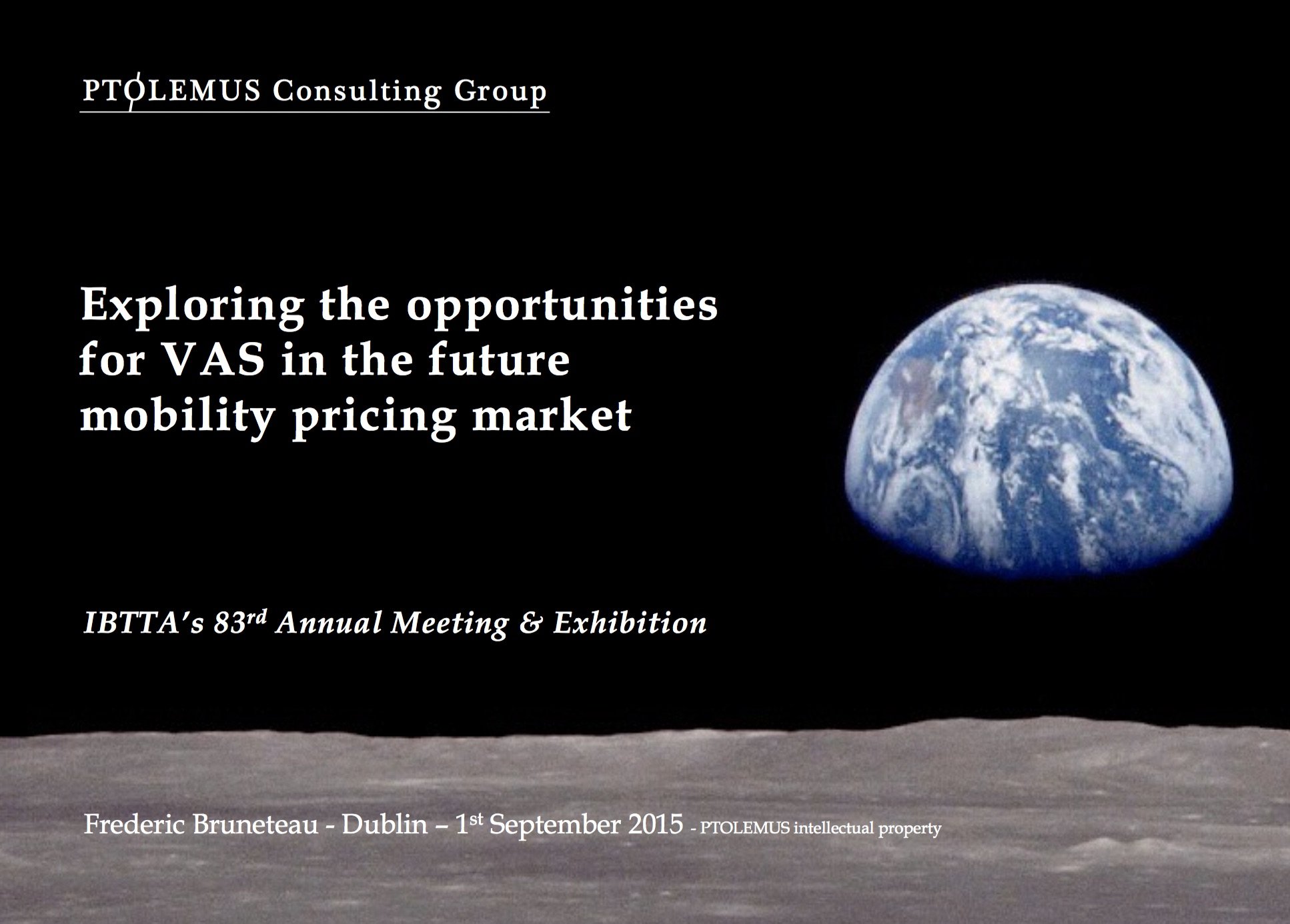 PTOLEMUS Consulting Group

Exploring the opportunities for VAS in the future mobility pricing market

IBTTA's 83$^{rd}$ Annual Meeting & Exhibition

Frederic Bruneteau - Dublin – 1$^{st}$ September 2015 - PTOLEMUS intellectual property